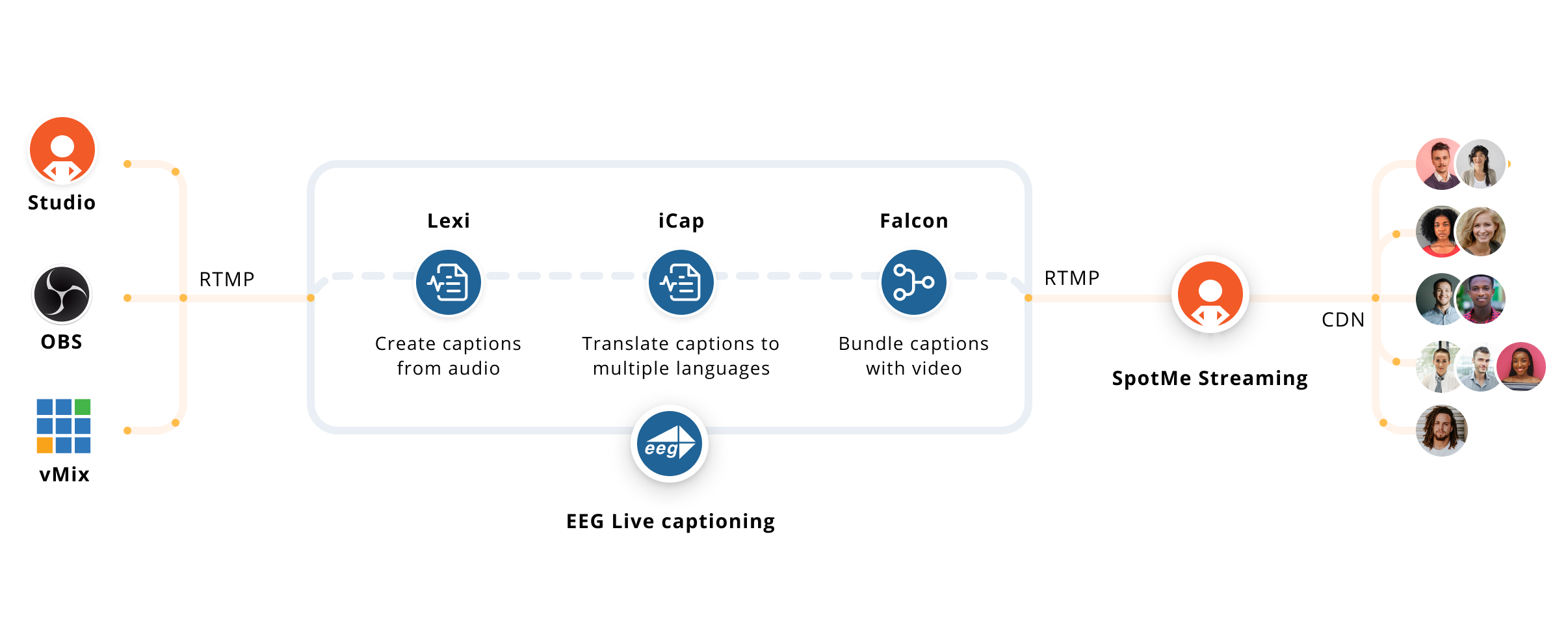 Studio

OBS

vMix

RTMP

Lexi

Create captions from audio

iCap

Translate captions to multiple languages

Falcon

Bundle captions with video

eeg

EEG Live captioning

RTMP

SpotMe Streaming

CDN